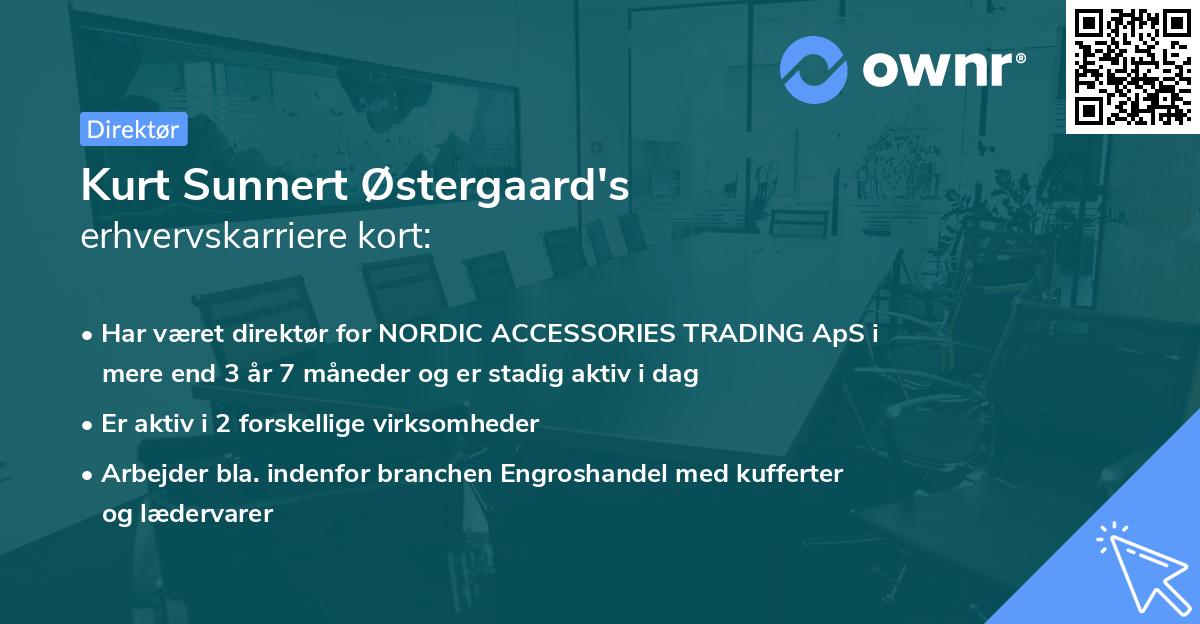 ownr®

Direktør

Kurt Sunnert Østergaard's
erhvervskarriere kort:

• Har været direktør for NORDIC ACCESSORIES TRADING ApS i mere end 3 år 7 måneder og er stadig aktiv i dag

• Er aktiv i 2 forskellige virksomheder

• Arbejder bla. indenfor branchen Engroshandel med kufferter og lædervarer